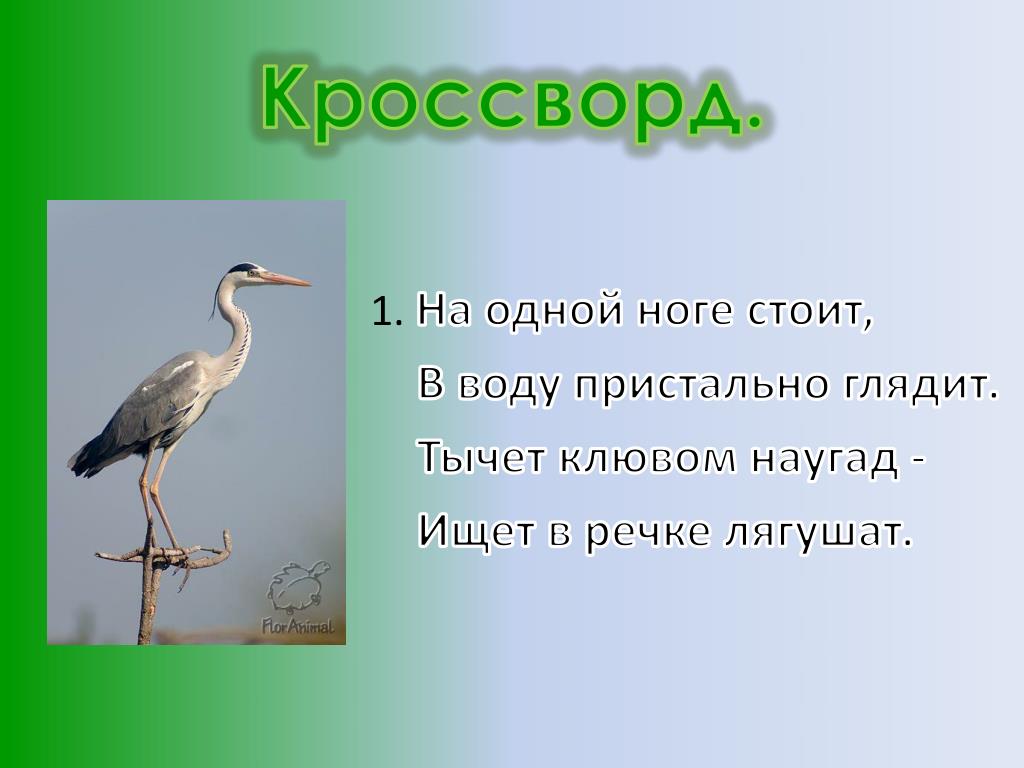 Кроссворд.

FlorAnimal

1. На одной ноге стоит,
В воду пристально глядит.
Тычет клювом наугад -
Ищет в речке лягушат.